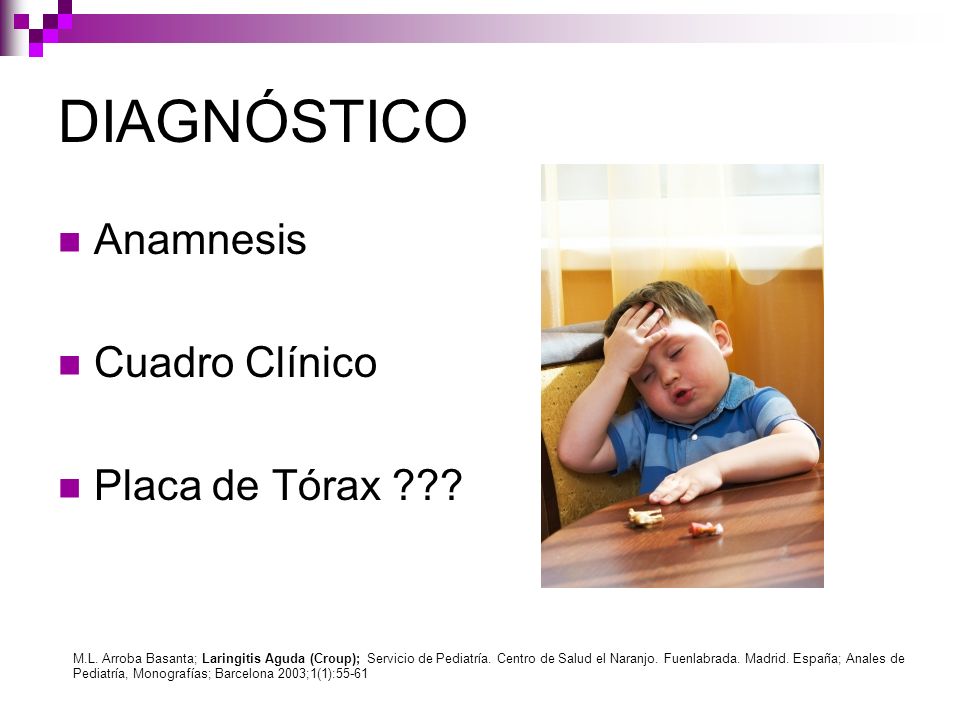 DIAGNÓSTICO

Anamnesis

Cuadro Clínico

Placa de Tórax ???

M.L. Arroba Basanta; Laringitis Aguda (Croup); Servicio de Pediatría. Centro de Salud el Naranjo. Fuenlabrada. Madrid. España; Anales de Pediatría, Monografías; Barcelona 2003;1(1):55-61